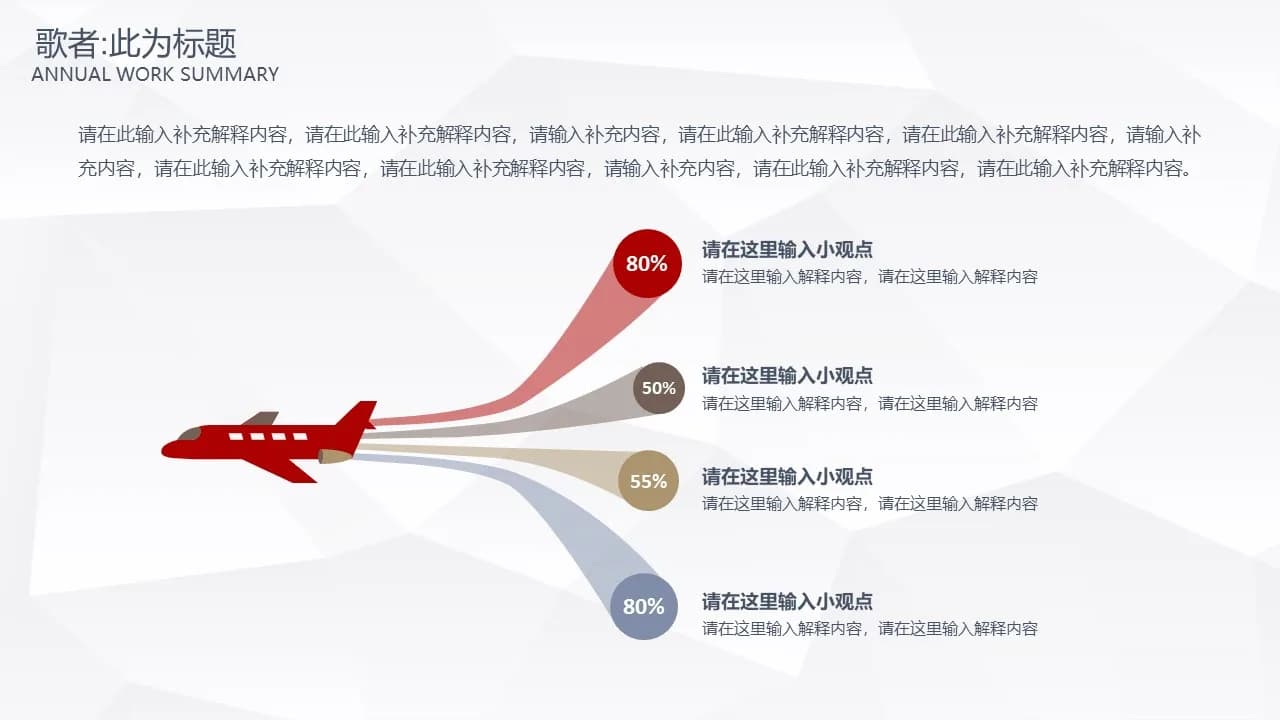 歌者:此为标题
ANNUAL WORK SUMMARY

请在此输入补充解释内容，请在此输入补充解释内容，请输入补充内容，请在此输入补充解释内容，请在此输入补充解释内容，请输入补充内容，请在此输入补充解释内容，请在此输入补充解释内容，请输入补充内容，请在此输入补充解释内容，请在此输入补充解释内容。

80%
请在这里输入小观点
请在这里输入解释内容，请在这里输入解释内容

50%
请在这里输入小观点
请在这里输入解释内容，请在这里输入解释内容

55%
请在这里输入小观点
请在这里输入解释内容，请在这里输入解释内容

80%
请在这里输入小观点
请在这里输入解释内容，请在这里输入解释内容